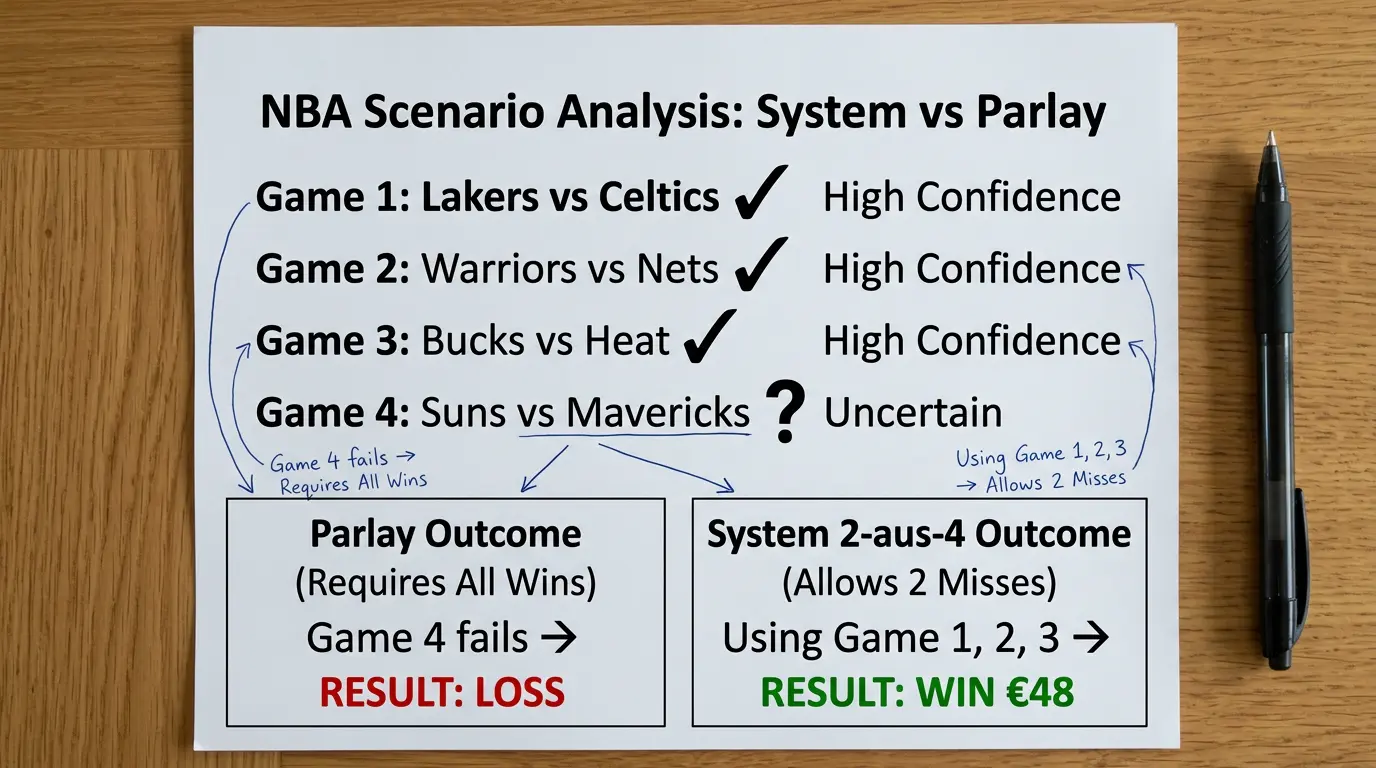 NBA Scenario Analysis: System vs Parlay

Game 1: Lakers vs Celtics ✓ High Confidence

Game 2: Warriors vs Nets ✓ High Confidence

Game 3: Bucks vs Heat ✓ High Confidence

Game 4: Suns vs Mavericks ? Uncertain

Game 4 fails →
Requires All Wins

Using Game 1, 2, 3
→ Allows 2 Misses

Parlay Outcome
(Requires All Wins)
Game 4 fails →
RESULT: LOSS

System 2-aus-4 Outcome
(Allows 2 Misses)
Using Game 1, 2, 3 →
RESULT: WIN €48